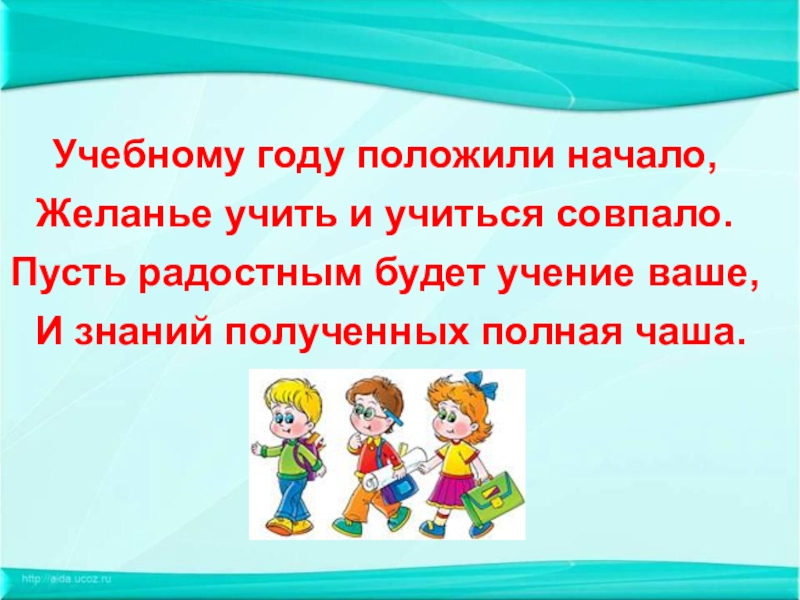 Учебному году положили начало,
Желанье учить и учиться совпало.
Пусть радостным будет учение ваше,
И знаний полученных полная чаша.

http://aida.ucoz.ru